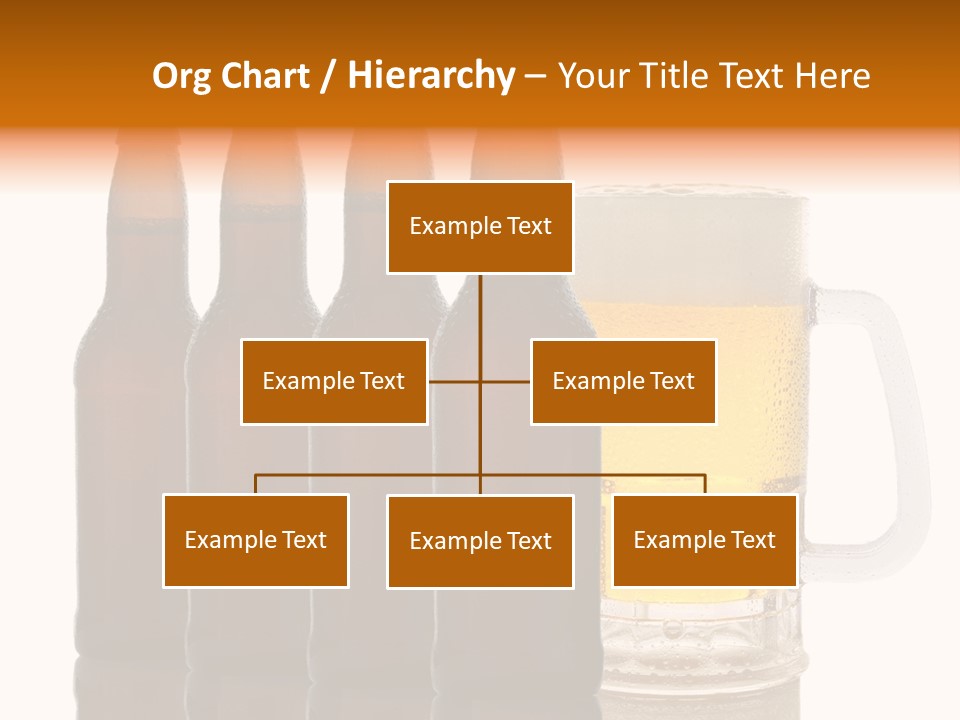 Org Chart / Hierarchy – Your Title Text Here

Example Text

Example Text

Example Text

Example Text

Example Text

Example Text